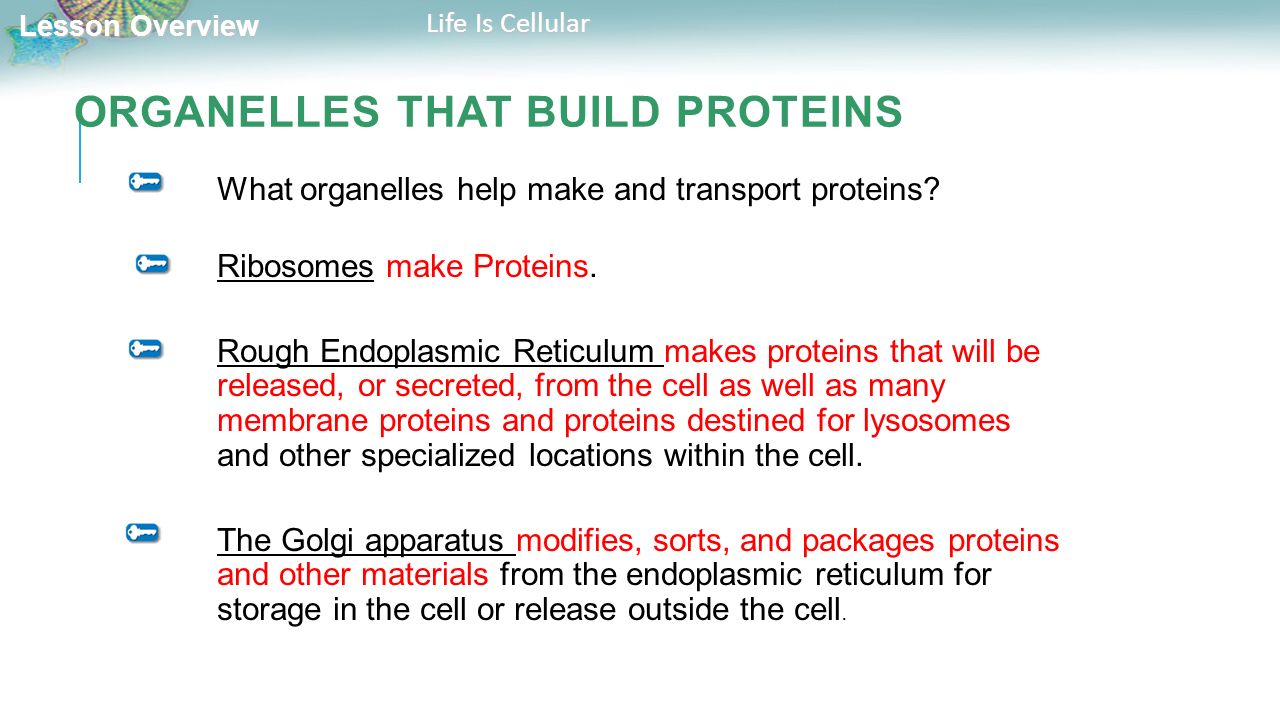 Lesson Overview

Life Is Cellular

ORGANELLES THAT BUILD PROTEINS

What organelles help make and transport proteins?

Ribosomes make Proteins.

Rough Endoplasmic Reticulum makes proteins that will be released, or secreted, from the cell as well as many membrane proteins and proteins destined for lysosomes and other specialized locations within the cell.

The Golgi apparatus modifies, sorts, and packages proteins and other materials from the endoplasmic reticulum for storage in the cell or release outside the cell.